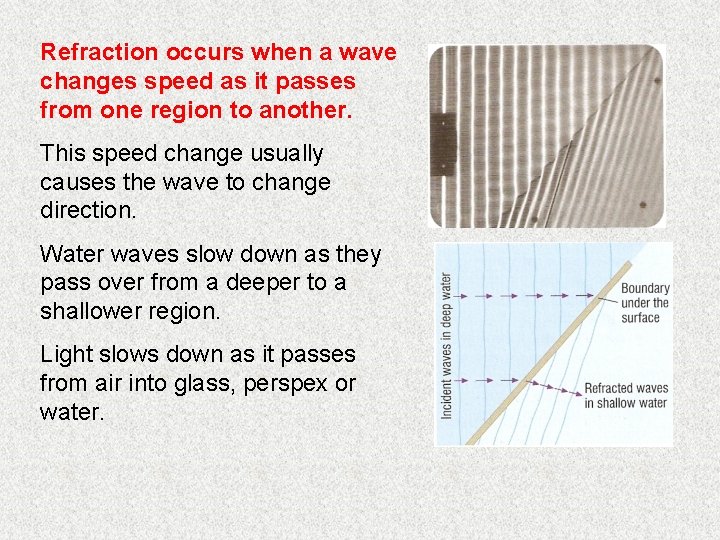 Refraction occurs when a wave changes speed as it passes from one region to another.

This speed change usually causes the wave to change direction.

Water waves slow down as they pass over from a deeper to a shallower region.

Light slows down as it passes from air into glass, perspex or water.

Incident waves in deep water

Boundary under the surface

Refracted waves in shallow water